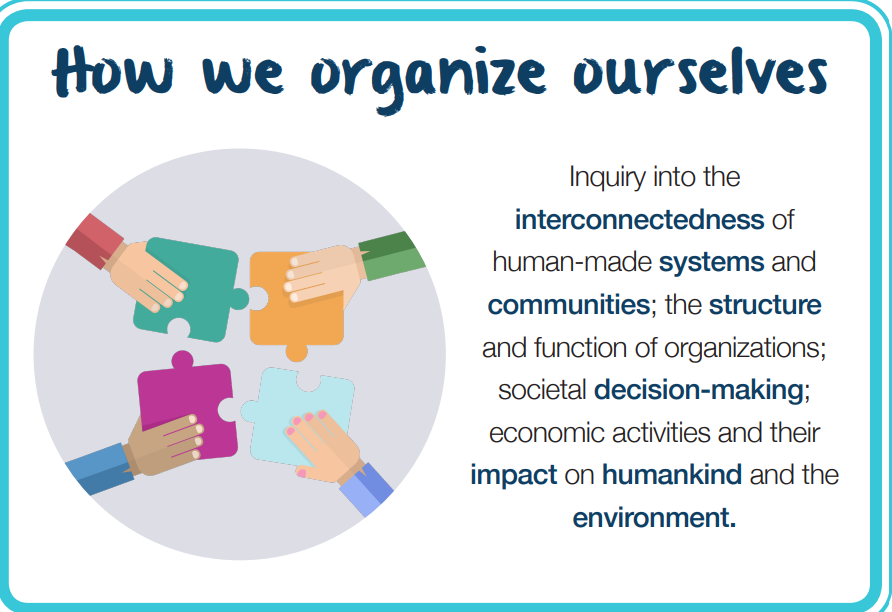 How we organize ourselves

Inquiry into the interconnectedness of human-made systems and communities; the structure and function of organizations; societal decision-making; economic activities and their impact on humankind and the environment.